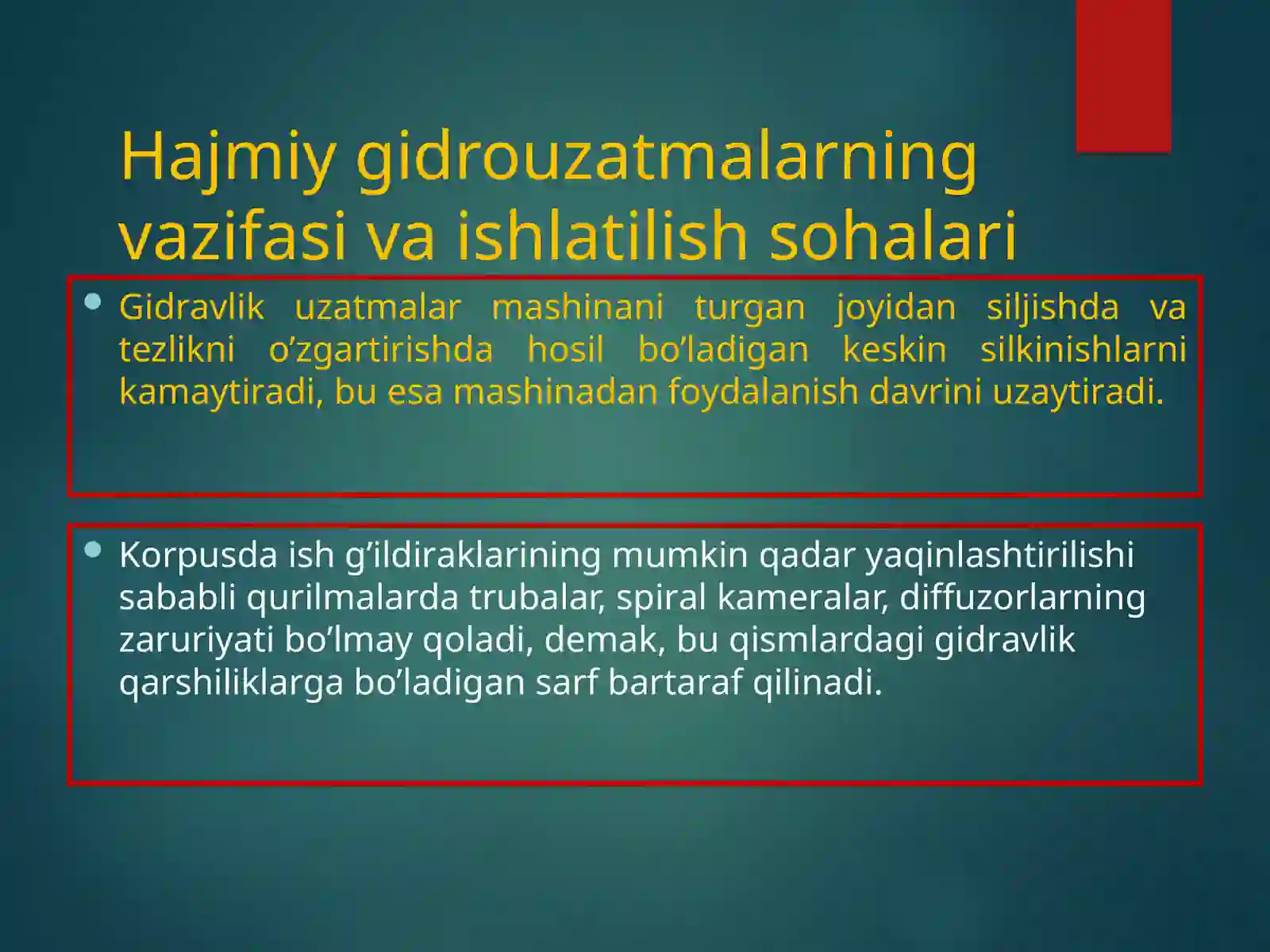 Hajmiy gidrouzatmalarning vazifasi va ishlatilish sohalari

Gidravlik uzatmalar mashinani turgan joyidan siljishda va tezlikni o’zgartirishda hosil bo’ladigan keskin silkinishlarni kamaytiradi, bu esa mashinadan foydalanish davrini uzaytiradi.

Korpusda ish g’ildiraklarining mumkin qadar yaqinlashtirilishi sababli qurilmalarda trubalar, spiral kameralar, diffuzorlarning zaruriyati bo’lmay qoladi, demak, bu qismlardagi gidravlik qarshiliklarga bo’ladigan sarf bartaraf qilinadi.